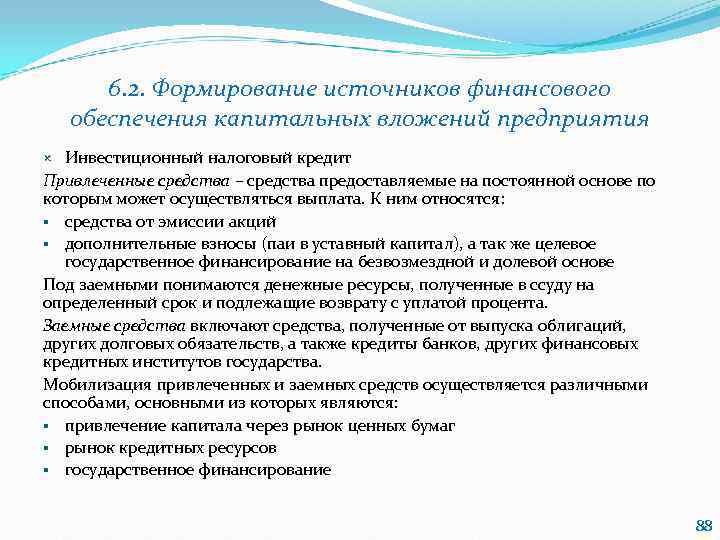 6.2. Формирование источников финансового обеспечения капитальных вложений предприятия

× Инвестиционный налоговый кредит

Привлеченные средства – средства предоставляемые на постоянной основе по которым может осуществляться выплата. К ним относятся:

▪ средства от эмиссии акций

▪ дополнительные взносы (паи в уставный капитал), а так же целевое государственное финансирование на безвозмездной и долевой основе

Под заемными понимаются денежные ресурсы, полученные в ссуду на определенный срок и подлежащие возврату с уплатой процента.

Заемные средства включают средства, полученные от выпуска облигаций, других долговых обязательств, а также кредиты банков, других финансовых кредитных институтов государства.

Мобилизация привлеченных и заемных средств осуществляется различными способами, основными из которых являются:

▪ привлечение капитала через рынок ценных бумаг

▪ рынок кредитных ресурсов

▪ государственное финансирование

88